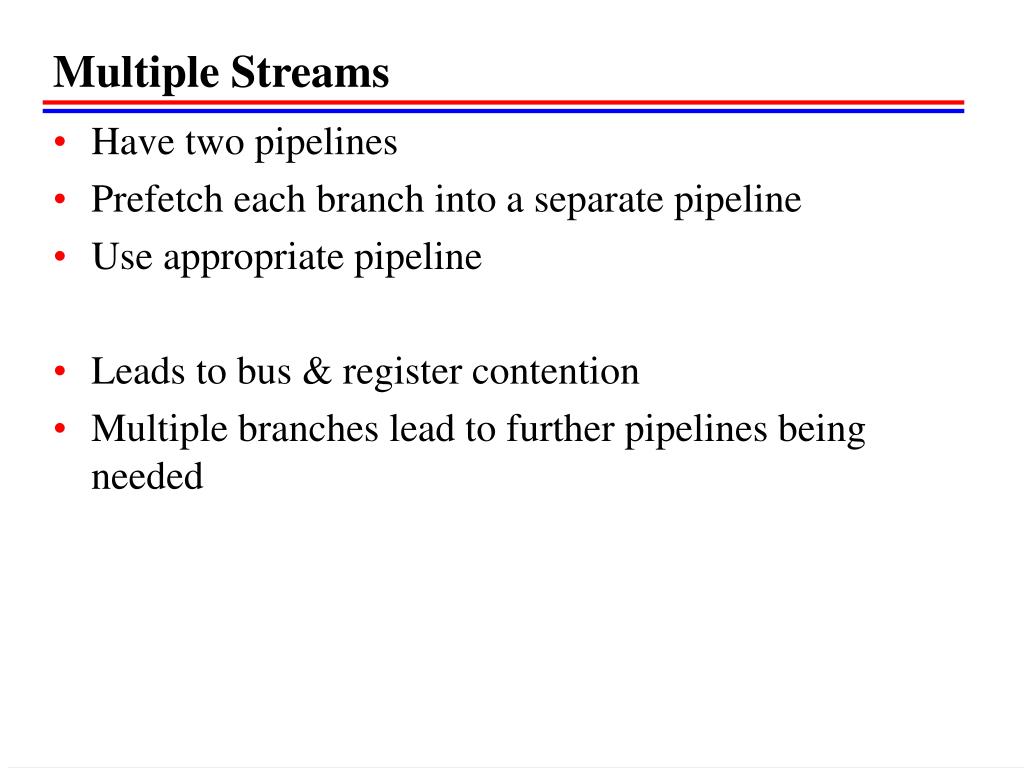 Multiple Streams

• Have two pipelines
• Prefetch each branch into a separate pipeline
• Use appropriate pipeline

• Leads to bus & register contention
• Multiple branches lead to further pipelines being needed